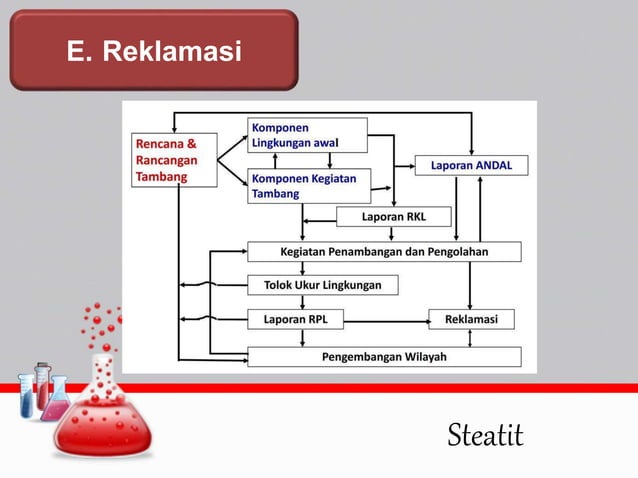 E. Reklamasi

Rencana & Rancangan Tambang

Komponen Lingkungan awal

Komponen Kegiatan Tambang

Laporan ANDAL

Laporan RKL

Kegiatan Penambangan dan Pengolahan

Tolok Ukur Lingkungan

Laporan RPL

Reklamasi

Pengembangan Wilayah

Steatit